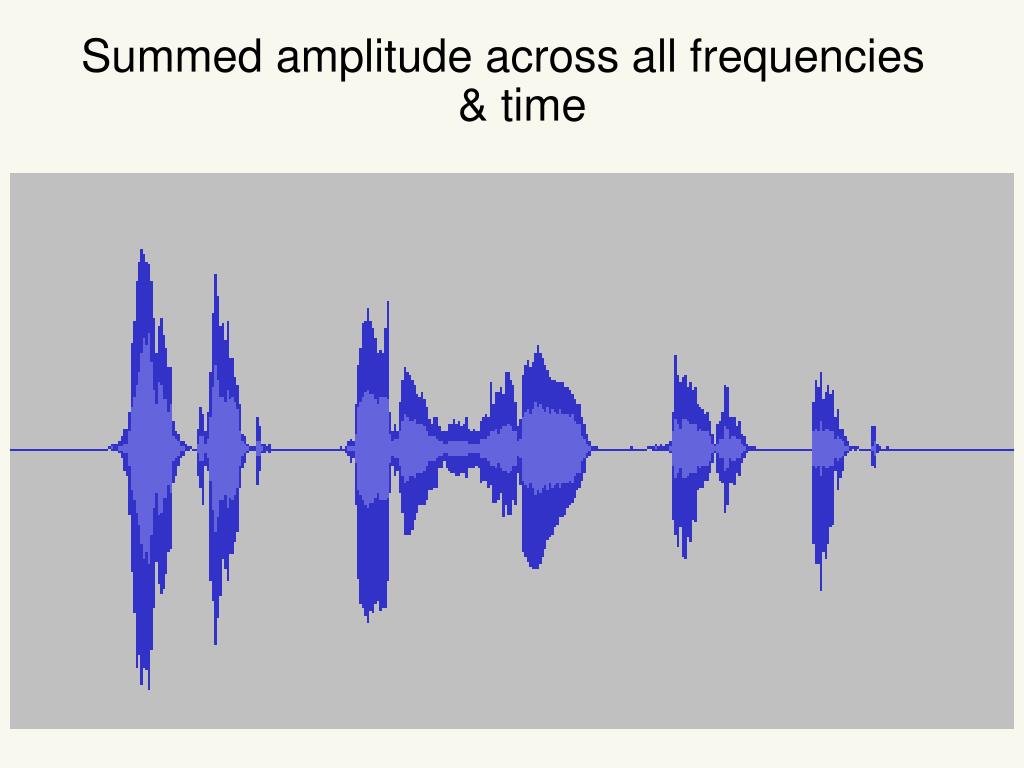 Summed amplitude across all frequencies & time